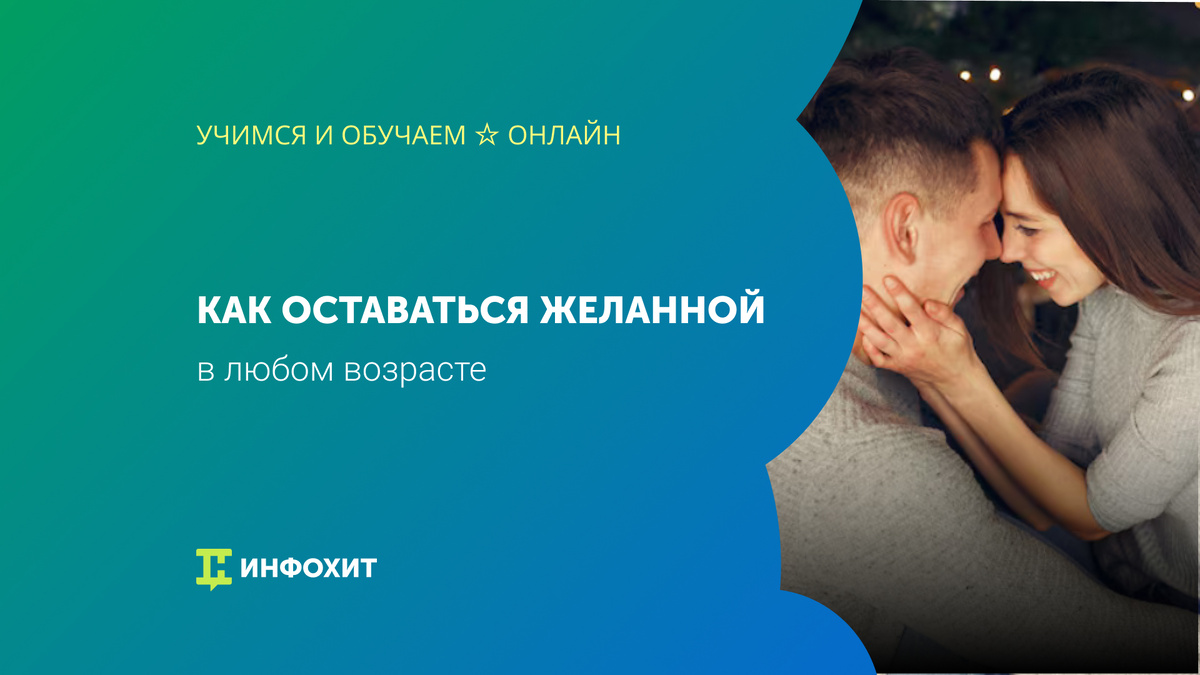 УЧИМСЯ И ОБУЧАЕМ ☆ ОНЛАЙН

КАК ОСТАВАТЬСЯ ЖЕЛАННОЙ

в любом возрасте

ИНФОХИТ